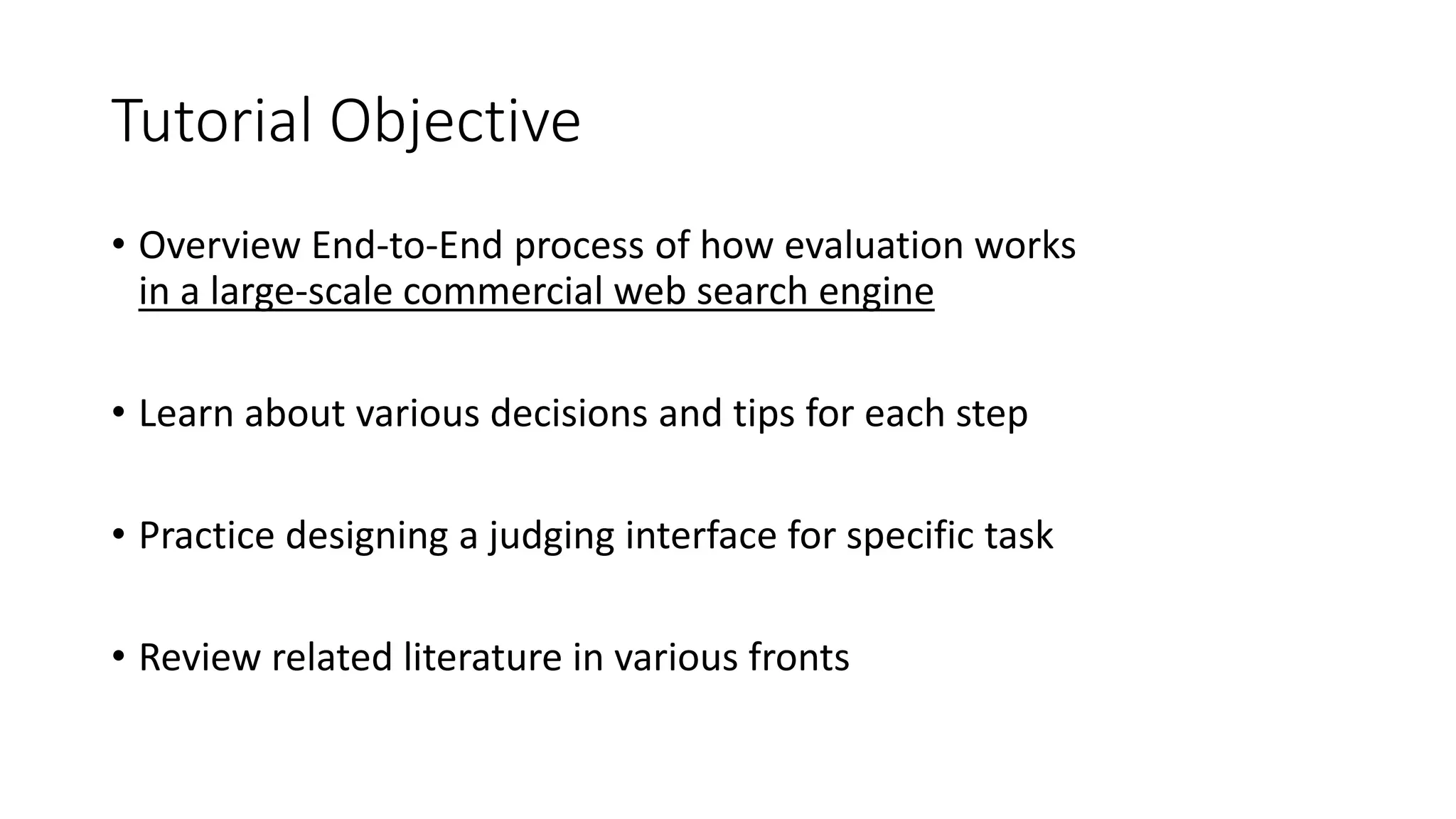 Tutorial Objective

• Overview End-to-End process of how evaluation works in a large-scale commercial web search engine

• Learn about various decisions and tips for each step

• Practice designing a judging interface for specific task

• Review related literature in various fronts